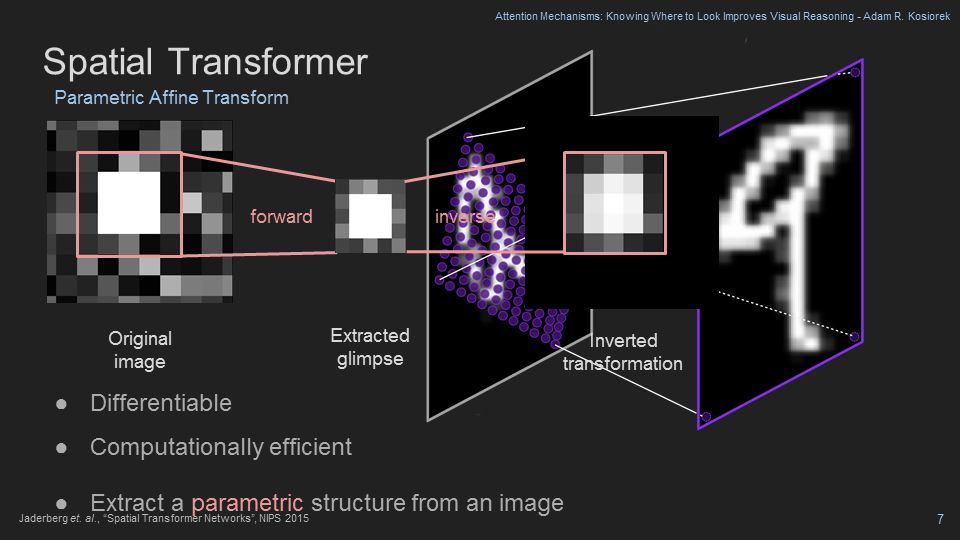 Attention Mechanisms: Knowing Where to Look Improves Visual Reasoning - Adam R. Kosiorek

Spatial Transformer

Parametric Affine Transform

forward

inverse

Original image

Extracted glimpse

Inverted transformation

● Differentiable

● Computationally efficient

● Extract a parametric structure from an image

Jaderberg et. al., "Spatial Transformer Networks", NIPS 2015

7